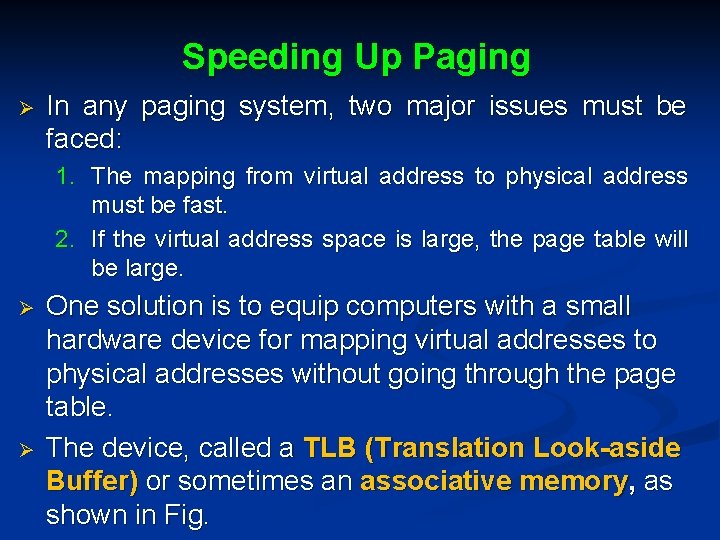 Speeding Up Paging

➢ In any paging system, two major issues must be faced:

1. The mapping from virtual address to physical address must be fast.

2. If the virtual address space is large, the page table will be large.

➢ One solution is to equip computers with a small hardware device for mapping virtual addresses to physical addresses without going through the page table.

➢ The device, called a TLB (Translation Look-aside Buffer) or sometimes an associative memory, as shown in Fig.